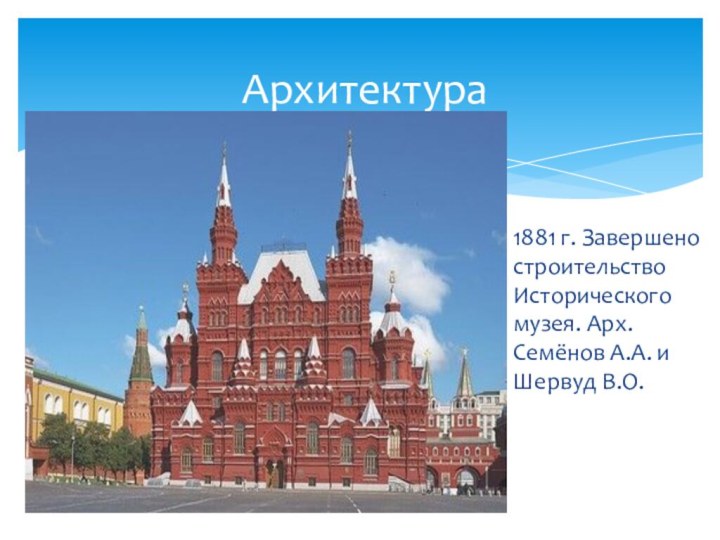 Архитектура

1881 г. Завершено строительство Исторического музея. Арх. Семёнов А.А. и Шервуд В.О.